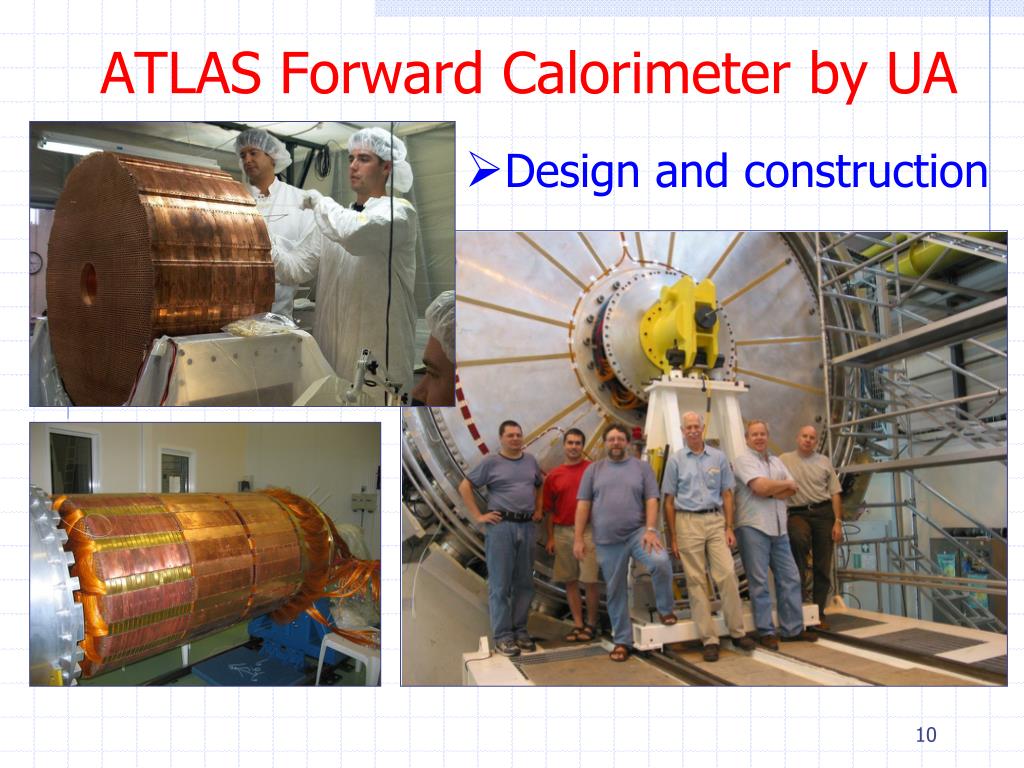 ATLAS Forward Calorimeter by UA

➢Design and construction

10